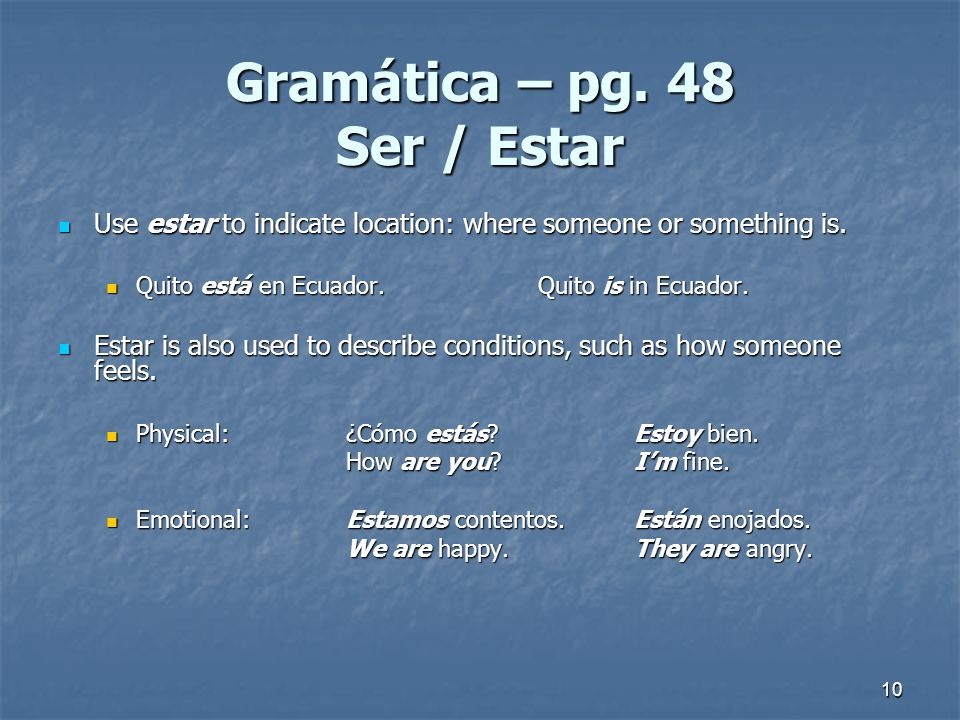 Gramática – pg. 48
Ser / Estar

Use estar to indicate location: where someone or something is.

Quito está en Ecuador. Quito is in Ecuador.

Estar is also used to describe conditions, such as how someone feels.

Physical: ¿Cómo estás? Estoy bien.
How are you? I'm fine.

Emotional: Estamos contentos. Están enojados.
We are happy. They are angry.

10